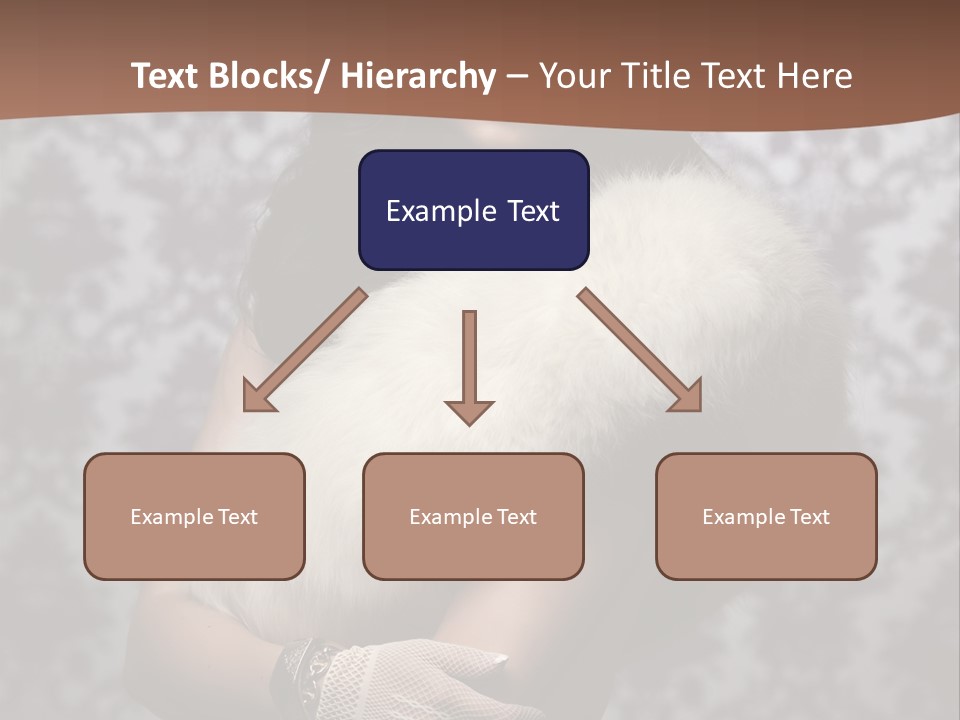 Text Blocks/ Hierarchy – Your Title Text Here

Example Text

Example Text

Example Text

Example Text